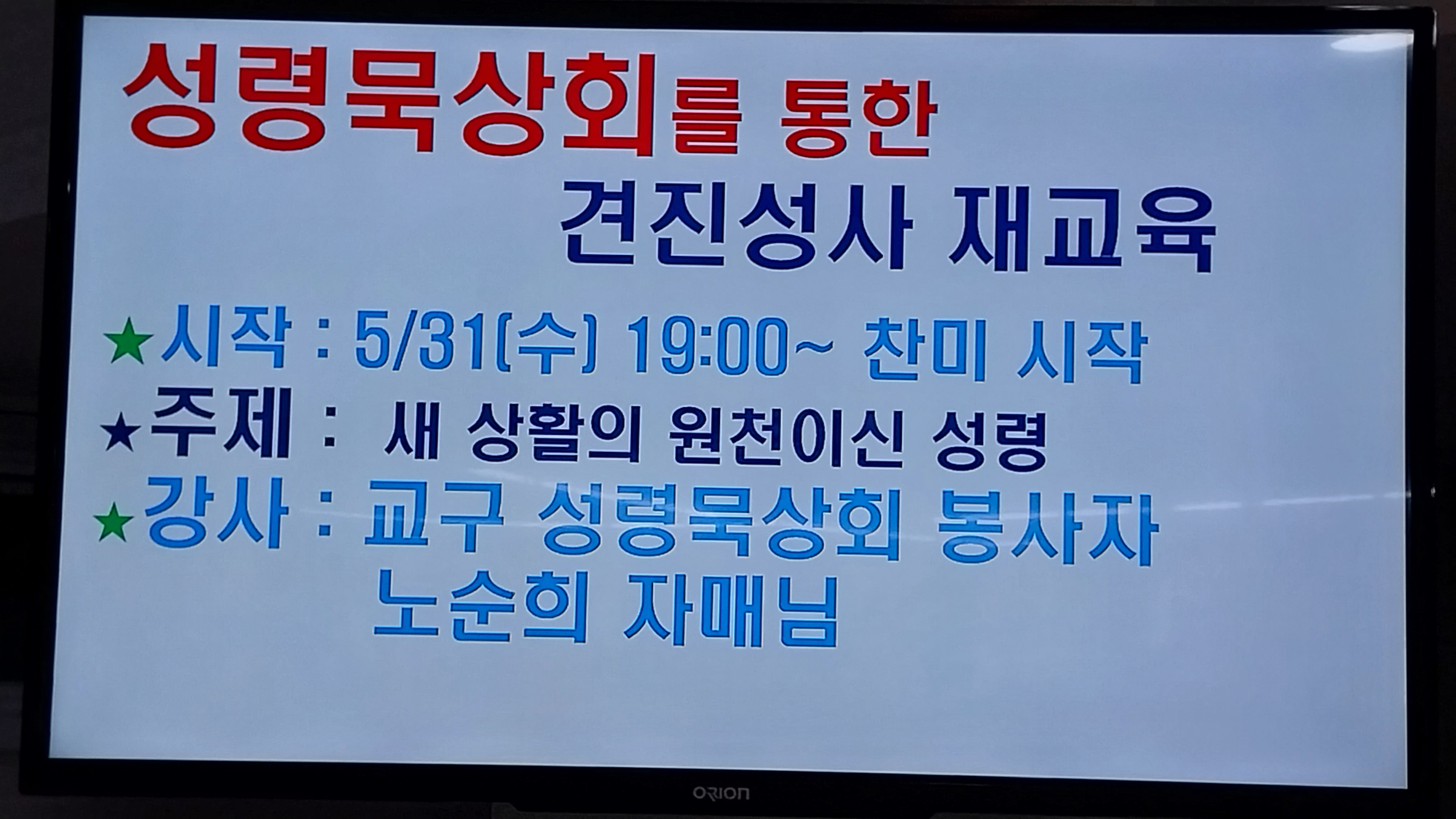 성령묵상회를 통한
견진성사 재교육

★시작 : 5/31(수) 19:00~ 찬미 시작
★주제 : 새 상활의 원천이신 성령
★강사 : 교구 성령묵상회 봉사자
노순희 자매님

ORION